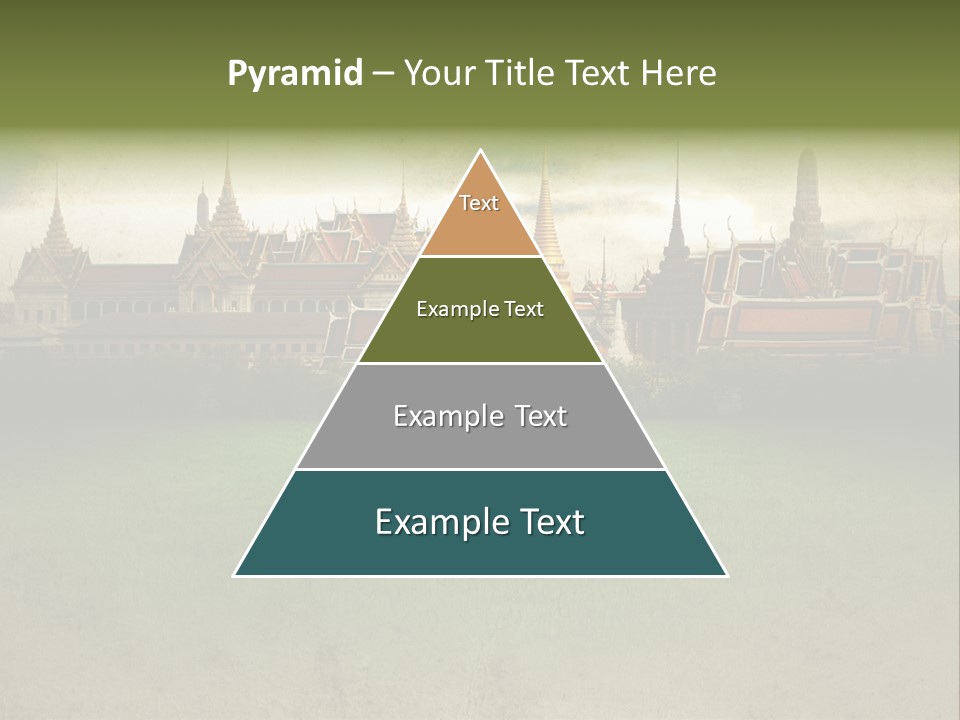 Pyramid – Your Title Text Here

Text

Example Text

Example Text

Example Text